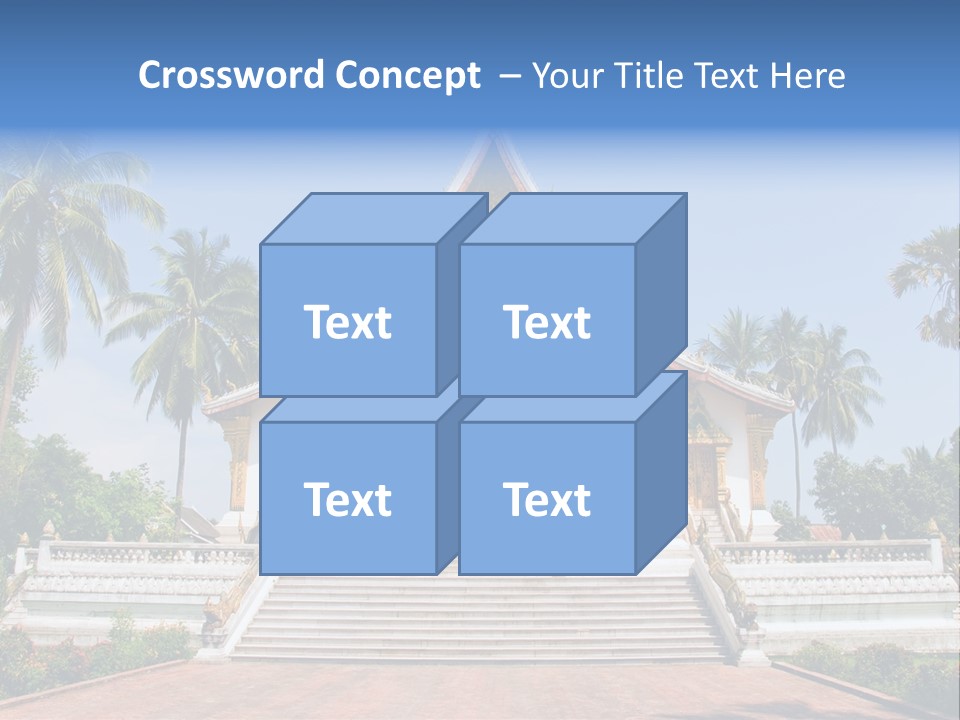 Crossword Concept – Your Title Text Here

Text

Text

Text

Text